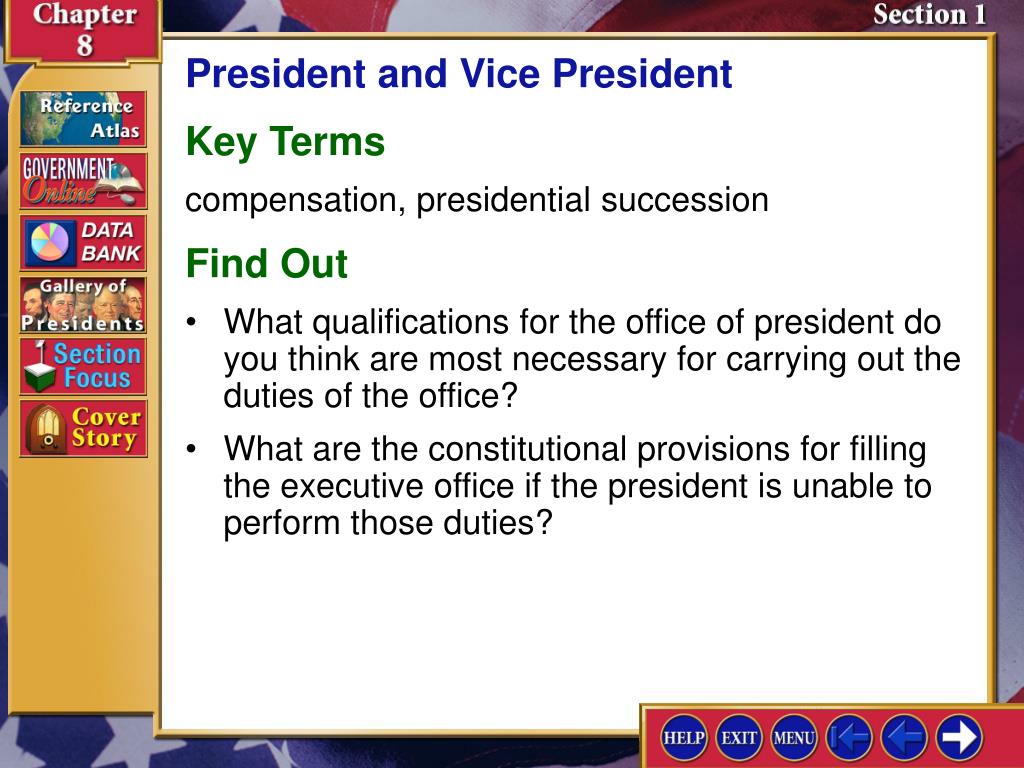 Chapter 8

Section 1

Reference Atlas

GOVERNMENT Online

DATA BANK

Gallery of Presidents

Section Focus

Cover Story

President and Vice President

Key Terms

compensation, presidential succession

Find Out

• What qualifications for the office of president do you think are most necessary for carrying out the duties of the office?

• What are the constitutional provisions for filling the executive office if the president is unable to perform those duties?

HELP EXIT MENU